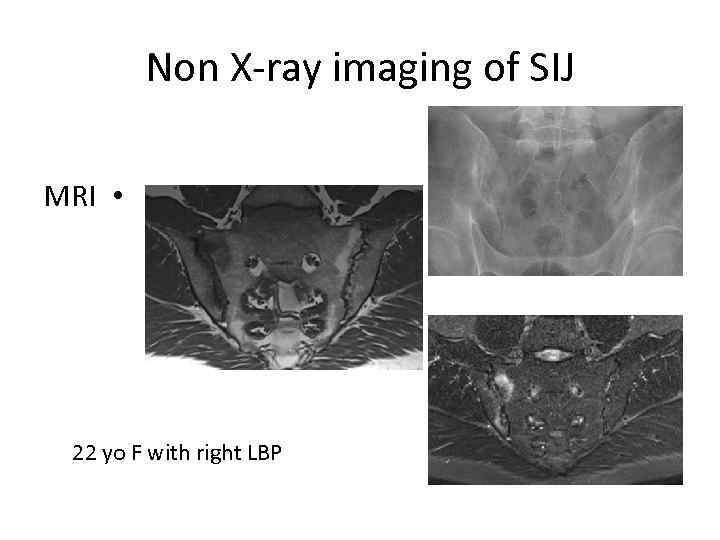 Non X-ray imaging of SIJ

MRI •

22 yo F with right LBP